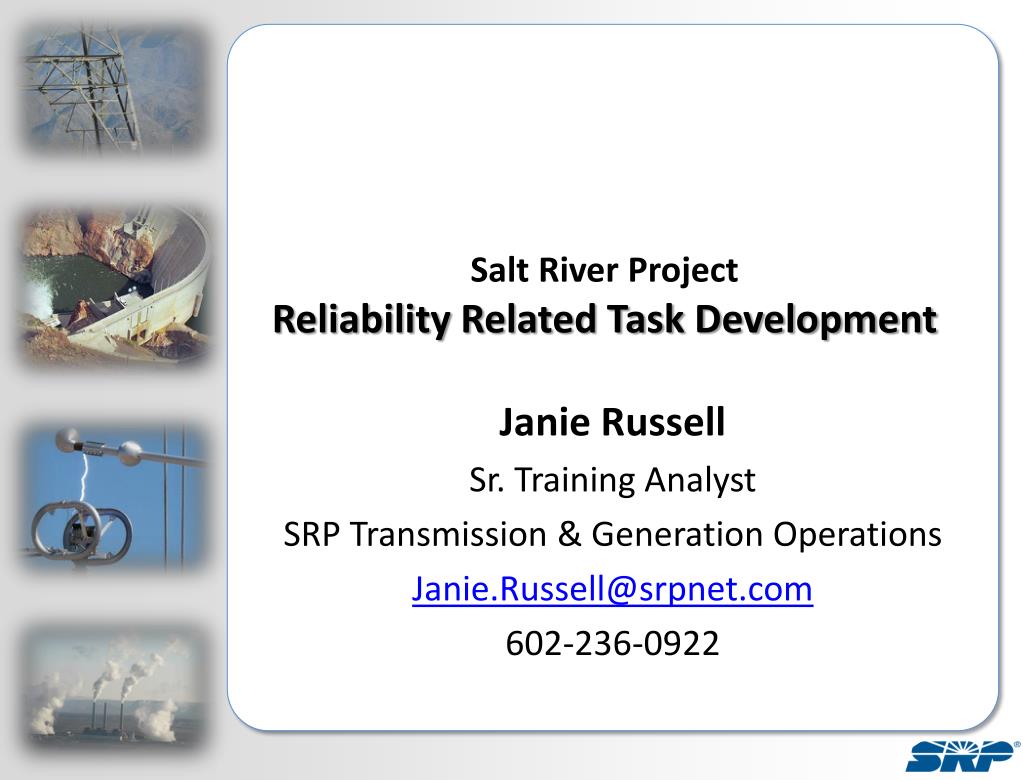 Salt River Project
Reliability Related Task Development

Janie Russell
Sr. Training Analyst
SRP Transmission & Generation Operations
Janie.Russell@srpnet.com
602-236-0922

SRP®